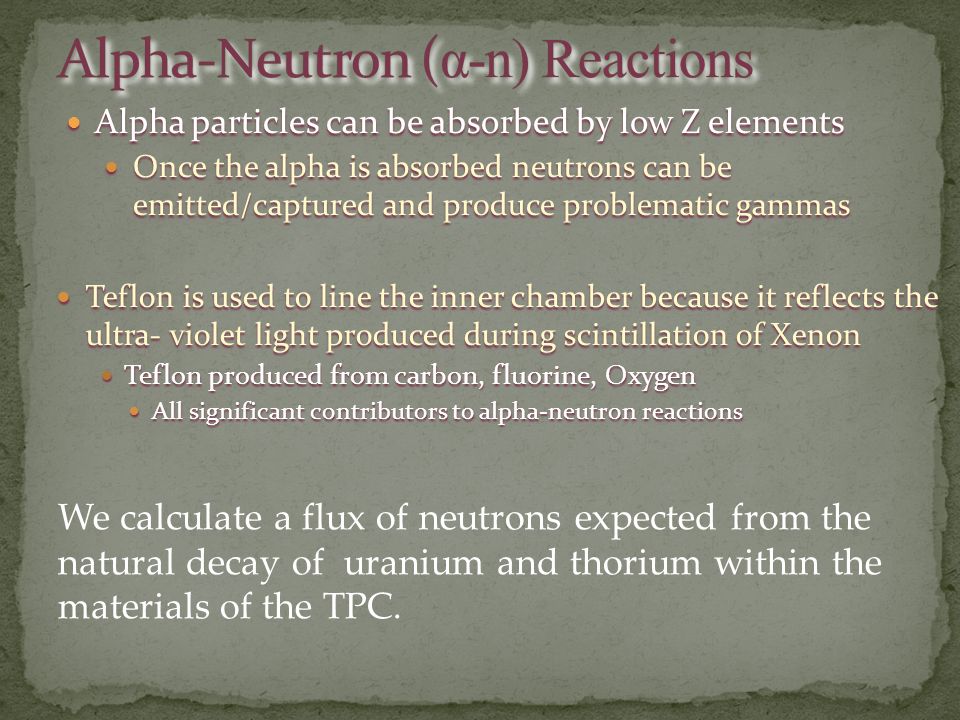 Alpha-Neutron (α-n) Reactions

• Alpha particles can be absorbed by low Z elements
  • Once the alpha is absorbed neutrons can be emitted/captured and produce problematic gammas

• Teflon is used to line the inner chamber because it reflects the ultra- violet light produced during scintillation of Xenon
  • Teflon produced from carbon, fluorine, Oxygen
    • All significant contributors to alpha-neutron reactions

We calculate a flux of neutrons expected from the natural decay of uranium and thorium within the materials of the TPC.